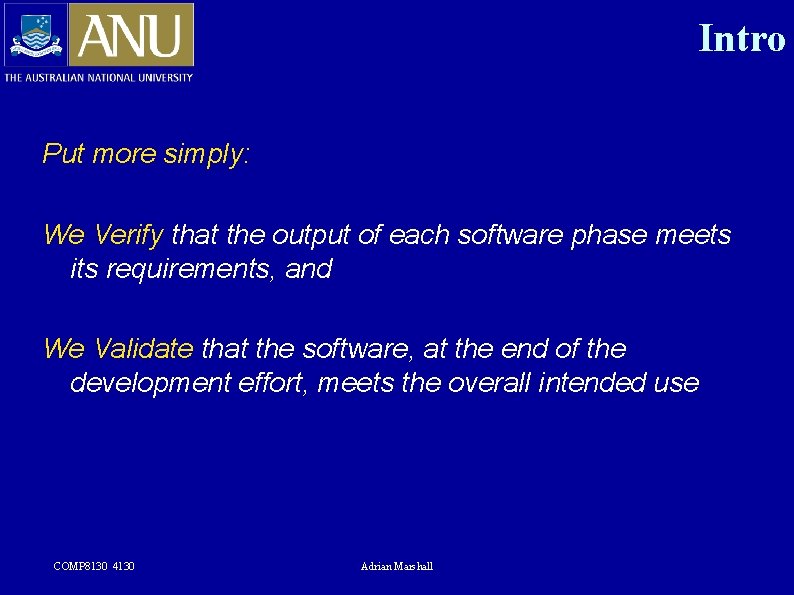 ANU
THE AUSTRALIAN NATIONAL UNIVERSITY

Intro

Put more simply:

We Verify that the output of each software phase meets its requirements, and

We Validate that the software, at the end of the development effort, meets the overall intended use

COMP8130 4130

Adrian Marshall